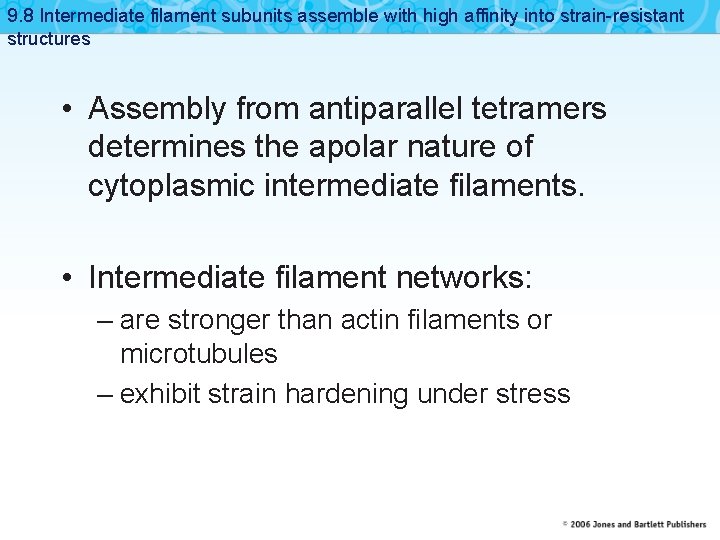 9.8 Intermediate filament subunits assemble with high affinity into strain-resistant structures

• Assembly from antiparallel tetramers determines the apolar nature of cytoplasmic intermediate filaments.

• Intermediate filament networks:
– are stronger than actin filaments or microtubules
– exhibit strain hardening under stress

© 2006 Jones and Bartlett Publishers